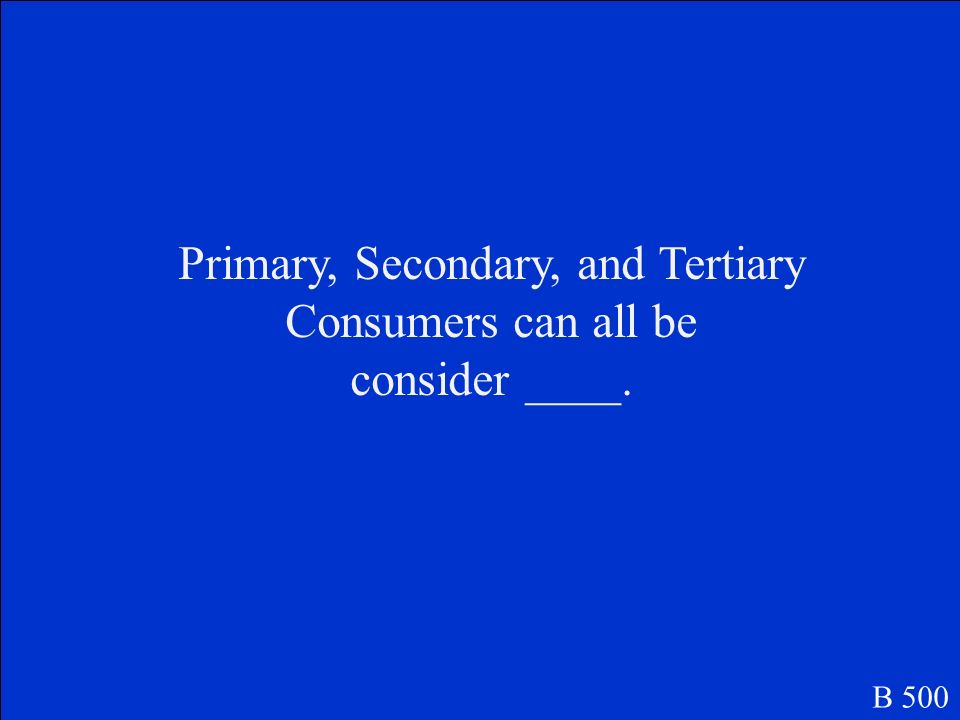 Primary, Secondary, and Tertiary Consumers can all be consider ____.

B 500